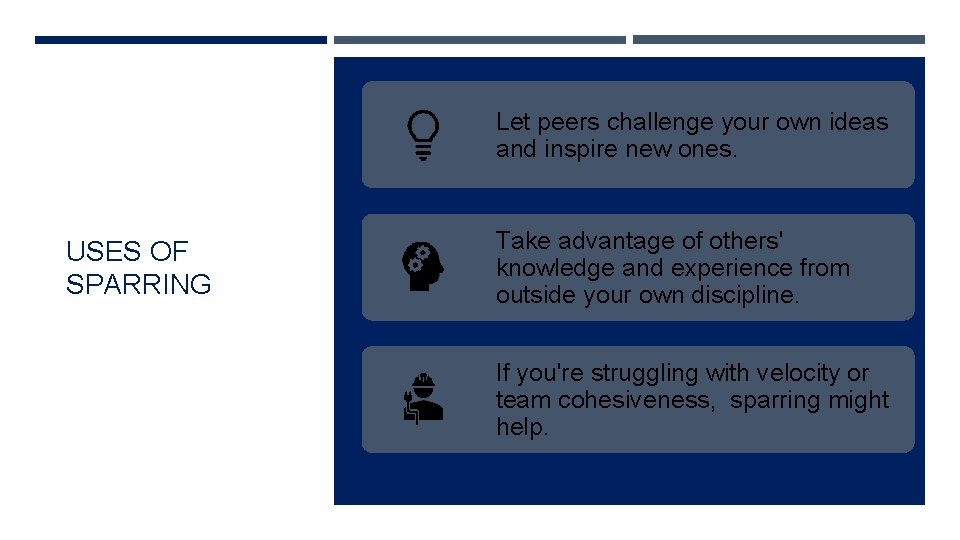 USES OF SPARRING

Let peers challenge your own ideas and inspire new ones.

Take advantage of others' knowledge and experience from outside your own discipline.

If you're struggling with velocity or team cohesiveness,  sparring might help.